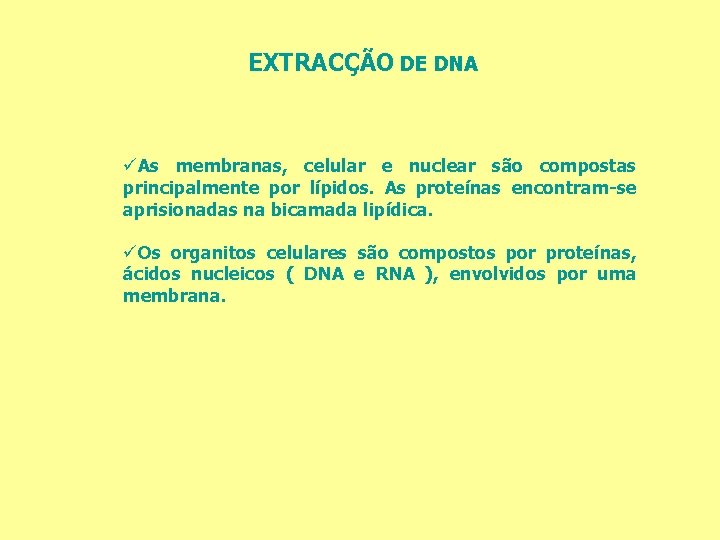 EXTRACÇÃO DE DNA

✓As membranas, celular e nuclear são compostas principalmente por lípidos. As proteínas encontram-se aprisionadas na bicamada lipídica.

✓Os organitos celulares são compostos por proteínas, ácidos nucleicos ( DNA e RNA ), envolvidos por uma membrana.